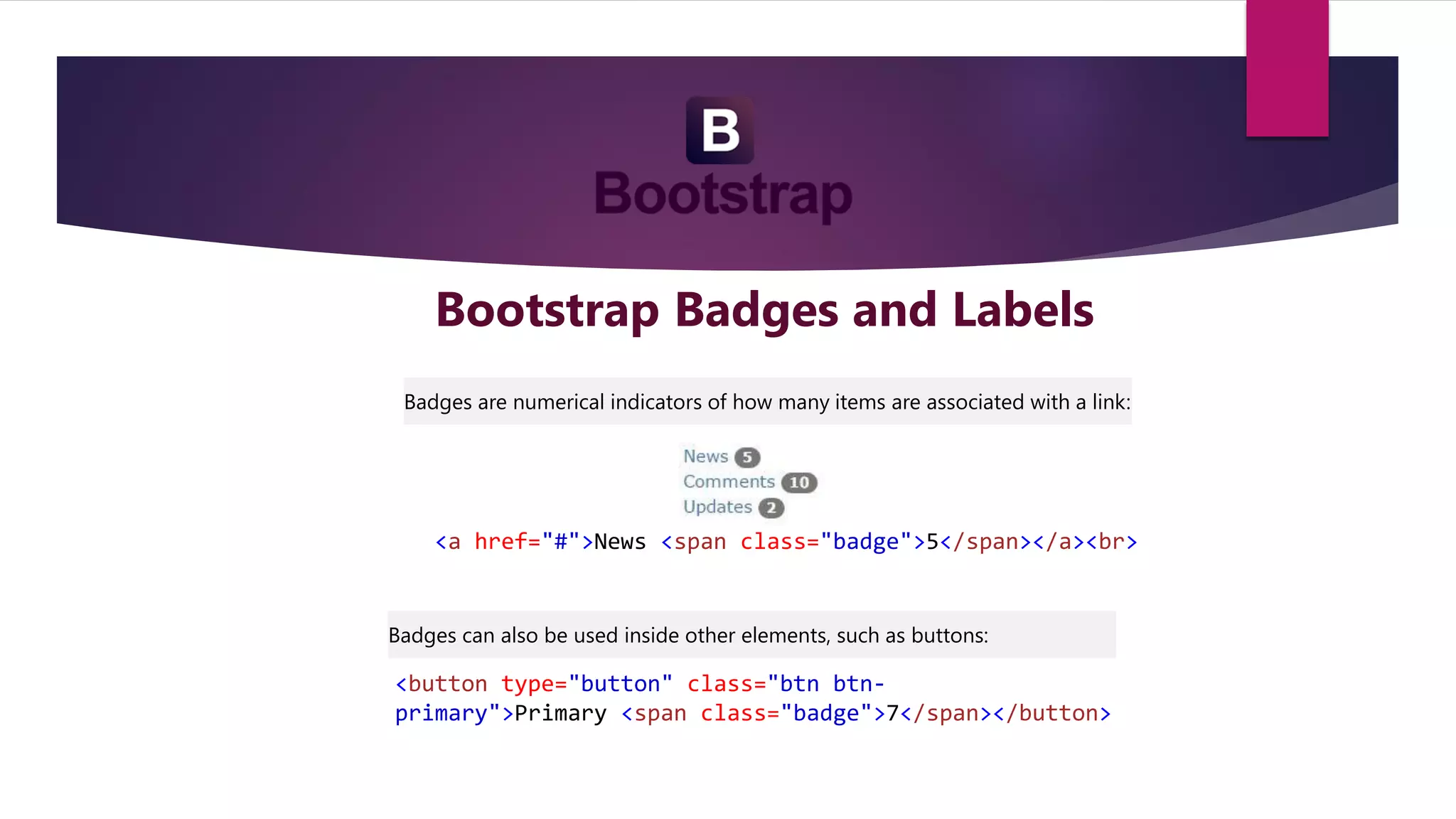 B
Bootstrap

Bootstrap Badges and Labels

Badges are numerical indicators of how many items are associated with a link:

News 5
Comments 10
Updates 2

<a href="#">News <span class="badge">5</span></a><br>

Badges can also be used inside other elements, such as buttons:

<button type="button" class="btn btn-primary">Primary <span class="badge">7</span></button>